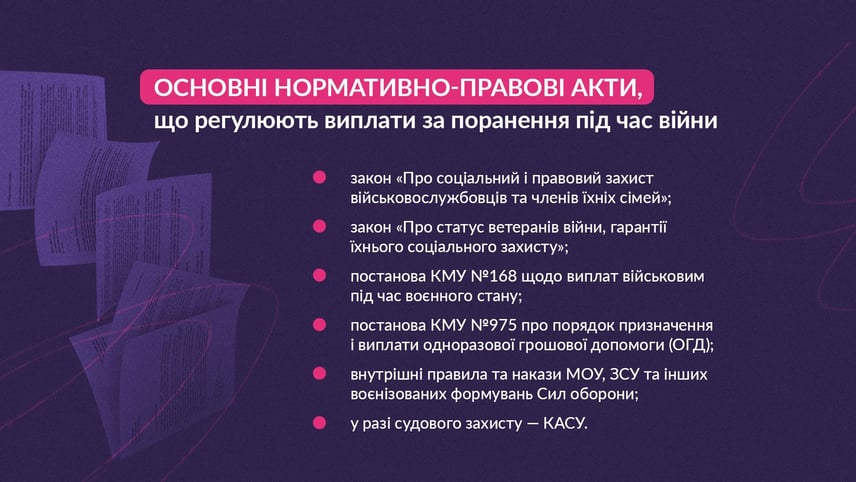 ОСНОВНІ НОРМАТИВНО-ПРАВОВІ АКТИ,
що регулюють виплати за поранення під час війни

закон «Про соціальний і правовий захист військовослужбовців та членів їхніх сімей»;

закон «Про статус ветеранів війни, гарантії їхнього соціального захисту»;

постанова КМУ №168 щодо виплат військовим під час воєнного стану;

постанова КМУ №975 про порядок призначення і виплати одноразової грошової допомоги (ОГД);

внутрішні правила та накази МОУ, ЗСУ та інших воєнізованих формувань Сил оборони;

у разі судового захисту — КАСУ.